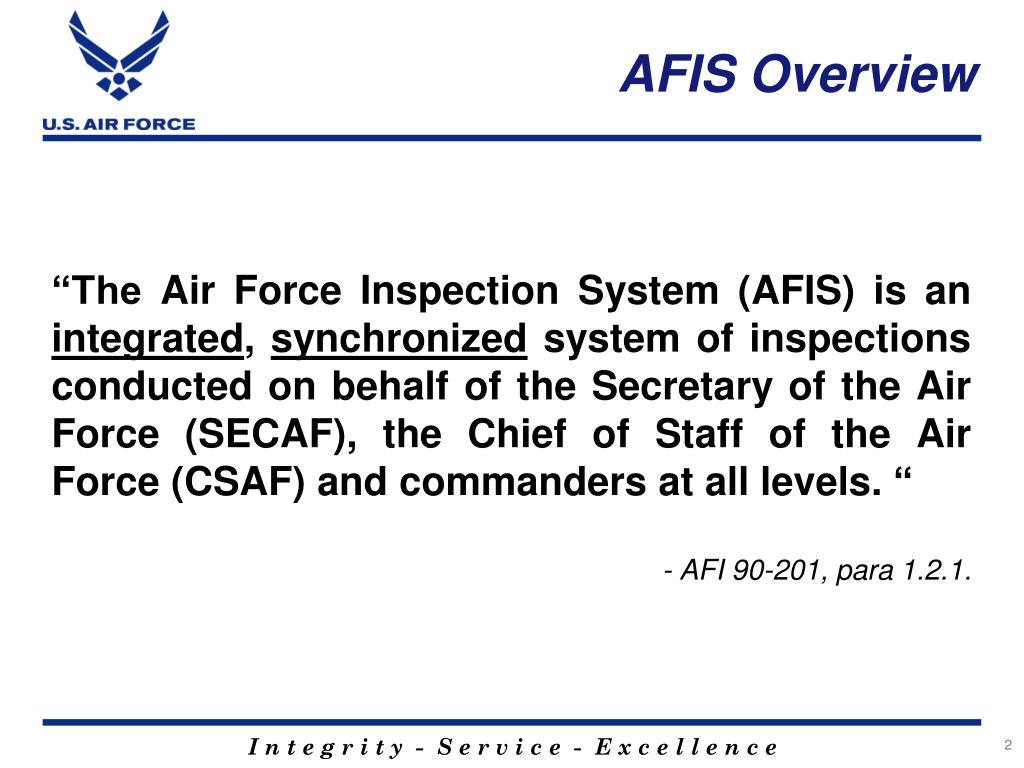 U.S. AIR FORCE

AFIS Overview

“The Air Force Inspection System (AFIS) is an integrated, synchronized system of inspections conducted on behalf of the Secretary of the Air Force (SECAF), the Chief of Staff of the Air Force (CSAF) and commanders at all levels. “

- AFI 90-201, para 1.2.1.

Integrity - Service - Excellence

2